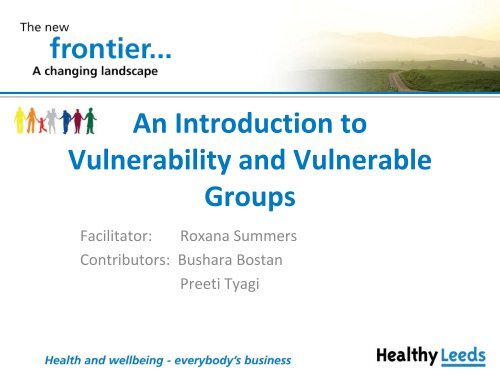 The new
frontier...
A changing landscape

An Introduction to Vulnerability and Vulnerable Groups

Facilitator: Roxana Summers
Contributors: Bushara Bostan
Preeti Tyagi

Health and wellbeing - everybody's business

Healthy Leeds